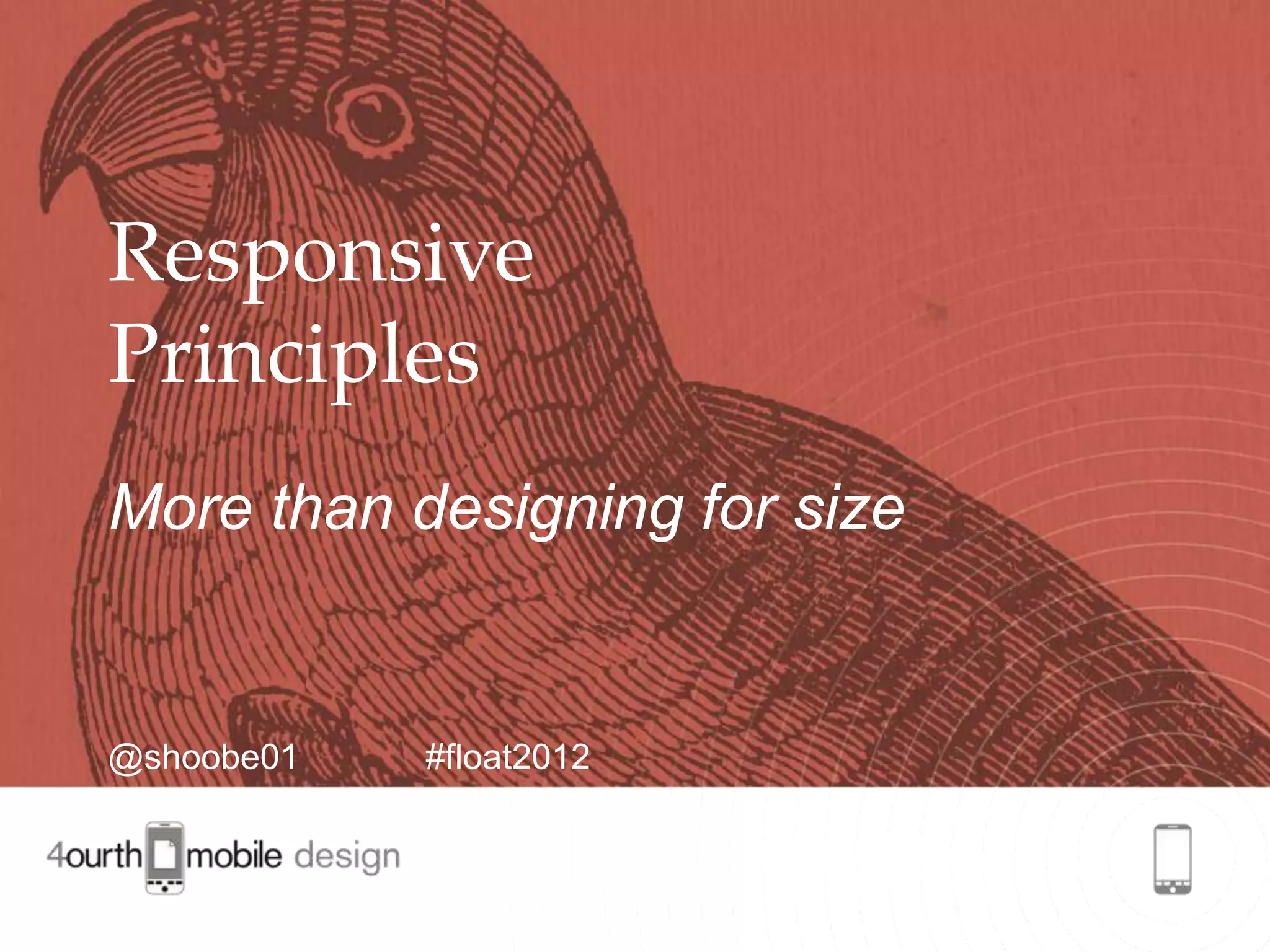 Responsive Principles

More than designing for size

@shoobe01 #float2012

4ourth mobile design